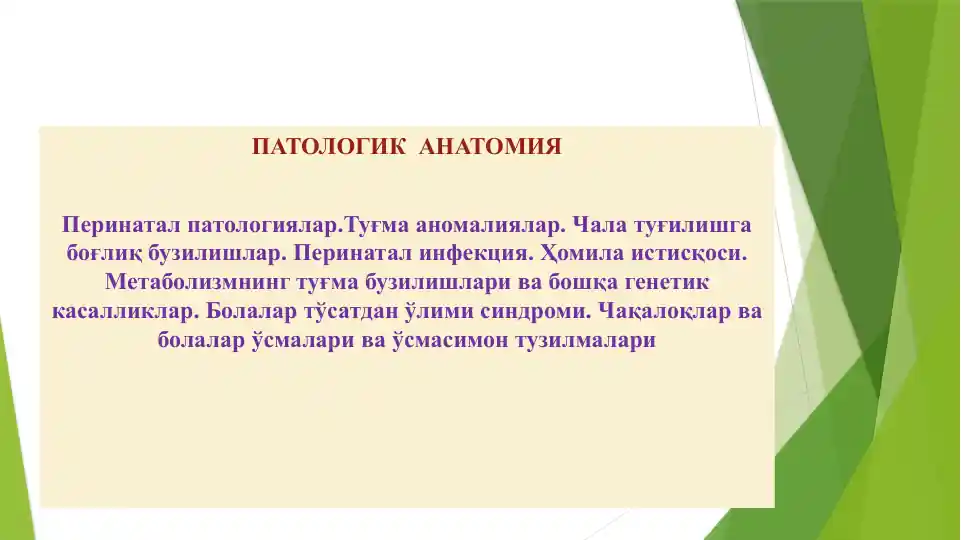 ПАТОЛОГИК АНАТОМИЯ

Перинатал патологиялар.Туғма аномалиялар. Чала туғилишга боғлиқ бузилишлар. Перинатал инфекция. Ҳомила истисқоси. Метаболизмнинг туғма бузилишлари ва бошқа генетик касалликлар. Болалар тўсатдан ўлими синдроми. Чақалоқлар ва болалар ўсмалари ва ўсмасимон тузилмалари